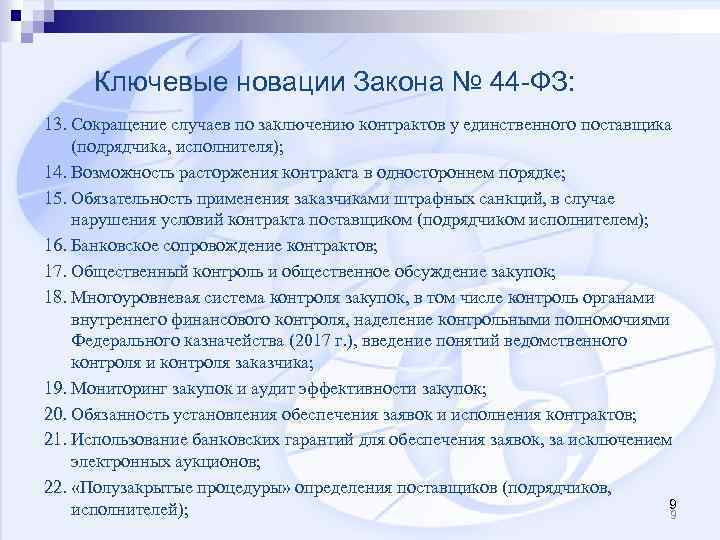 Ключевые новации Закона № 44-ФЗ:

13. Сокращение случаев по заключению контрактов у единственного поставщика (подрядчика, исполнителя);

14. Возможность расторжения контракта в одностороннем порядке;

15. Обязательность применения заказчиками штрафных санкций, в случае нарушения условий контракта поставщиком (подрядчиком исполнителем);

16. Банковское сопровождение контрактов;

17. Общественный контроль и общественное обсуждение закупок;

18. Многоуровневая система контроля закупок, в том числе контроль органами внутреннего финансового контроля, наделение контрольными полномочиями Федерального казначейства (2017 г.), введение понятий ведомственного контроля и контроля заказчика;

19. Мониторинг закупок и аудит эффективности закупок;

20. Обязанность установления обеспечения заявок и исполнения контрактов;

21. Использование банковских гарантий для обеспечения заявок, за исключением электронных аукционов;

22. «Полузакрытые процедуры» определения поставщиков (подрядчиков, исполнителей);

9
9